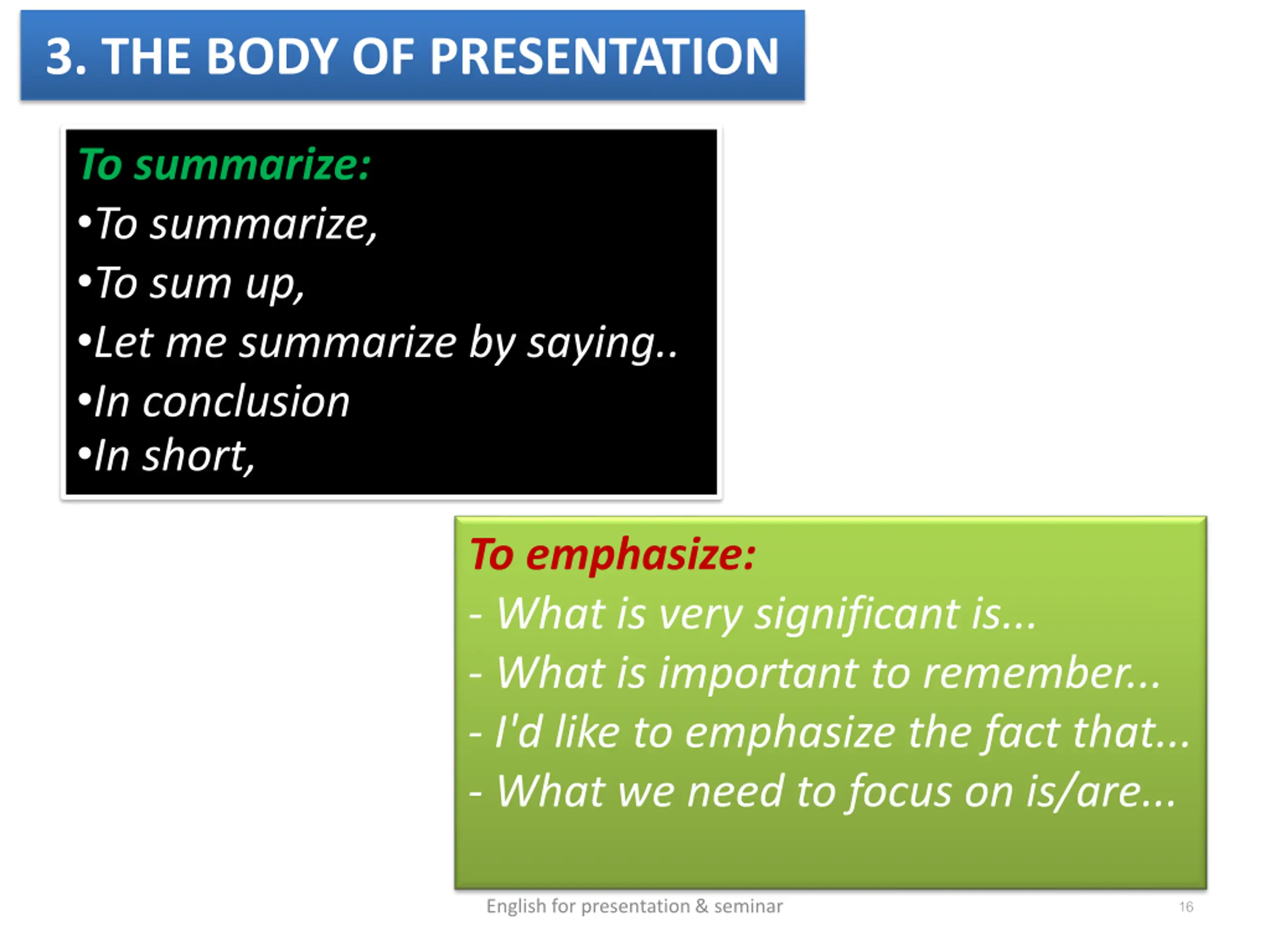 3. THE BODY OF PRESENTATION

To summarize:
•To summarize,
•To sum up,
•Let me summarize by saying..
•In conclusion
•In short,

To emphasize:
- What is very significant is...
- What is important to remember...
- I'd like to emphasize the fact that...
- What we need to focus on is/are...

English for presentation & seminar

16